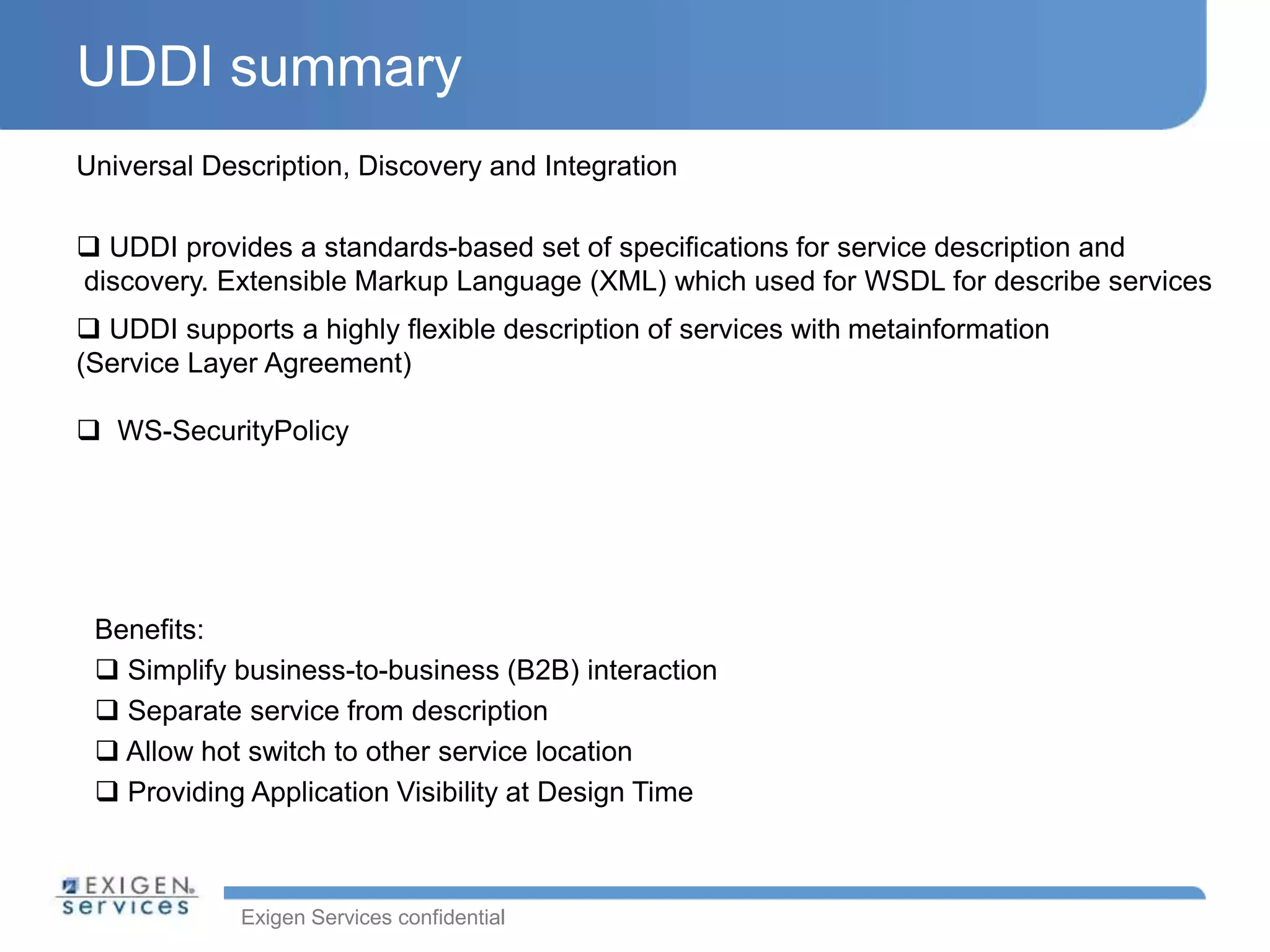 UDDI summary

Universal Description, Discovery and Integration

❑ UDDI provides a standards-based set of specifications for service description and discovery. Extensible Markup Language (XML) which used for WSDL for describe services

❑ UDDI supports a highly flexible description of services with metainformation (Service Layer Agreement)

❑ WS-SecurityPolicy

Benefits:
❑ Simplify business-to-business (B2B) interaction
❑ Separate service from description
❑ Allow hot switch to other service location
❑ Providing Application Visibility at Design Time

EXIGEN services

Exigen Services confidential